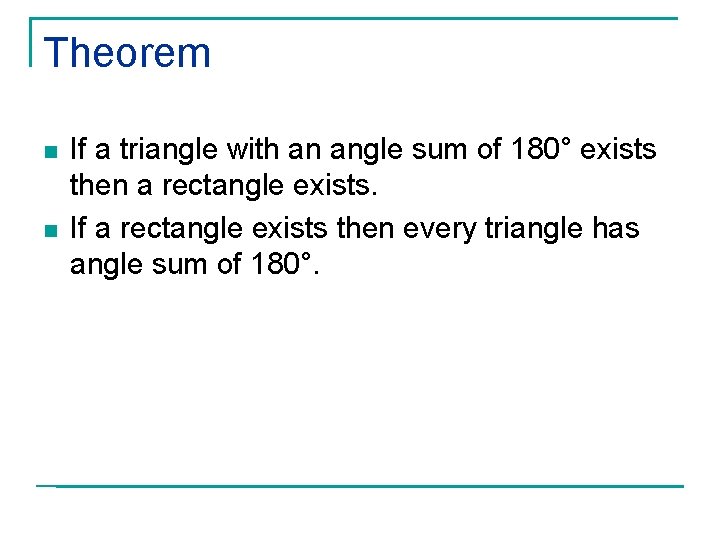 Theorem

- If a triangle with an angle sum of 180° exists then a rectangle exists.
- If a rectangle exists then every triangle has angle sum of 180°.